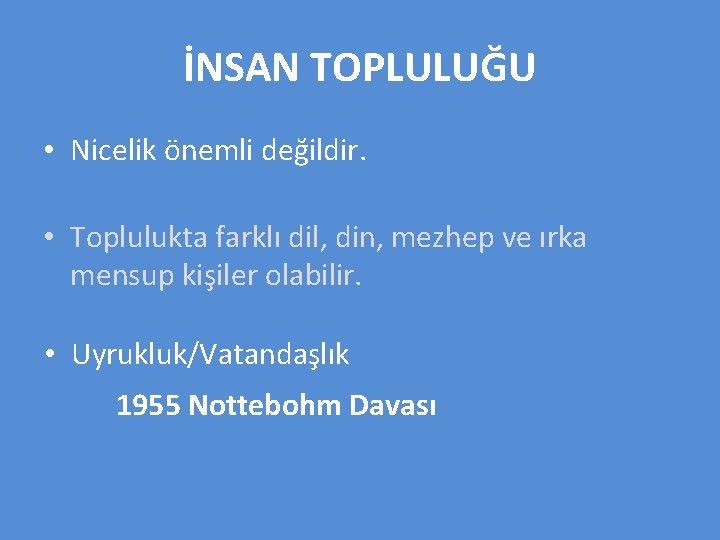 İNSAN TOPLULUĞU

• Nicelik önemli değildir.

• Toplulukta farklı dil, din, mezhep ve ırka mensup kişiler olabilir.

• Uyrukluk/Vatandaşlık

1955 Nottebohm Davası